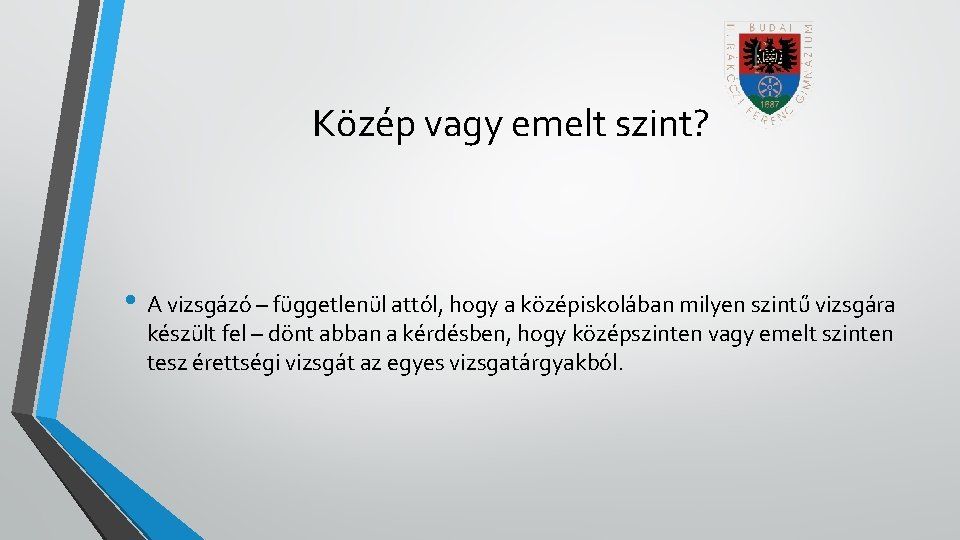 BUDAI II. RÁKÓCZI FERENC GIMNÁZIUM
1887

Közép vagy emelt szint?

• A vizsgázó – függetlenül attól, hogy a középiskolában milyen szintű vizsgára készült fel – dönt abban a kérdésben, hogy középszinten vagy emelt szinten tesz érettségi vizsgát az egyes vizsgatárgyakból.